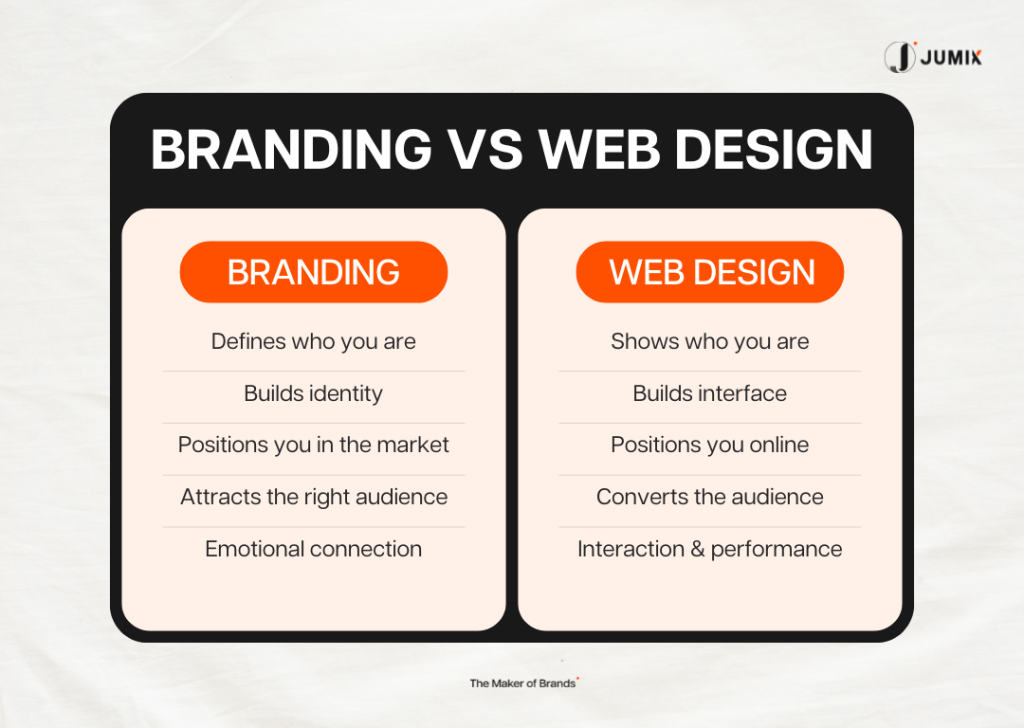 JUMIX

BRANDING VS WEB DESIGN

BRANDING

Defines who you are

Builds identity

Positions you in the market

Attracts the right audience

Emotional connection

WEB DESIGN

Shows who you are

Builds interface

Positions you online

Converts the audience

Interaction & performance

The Maker of Brands